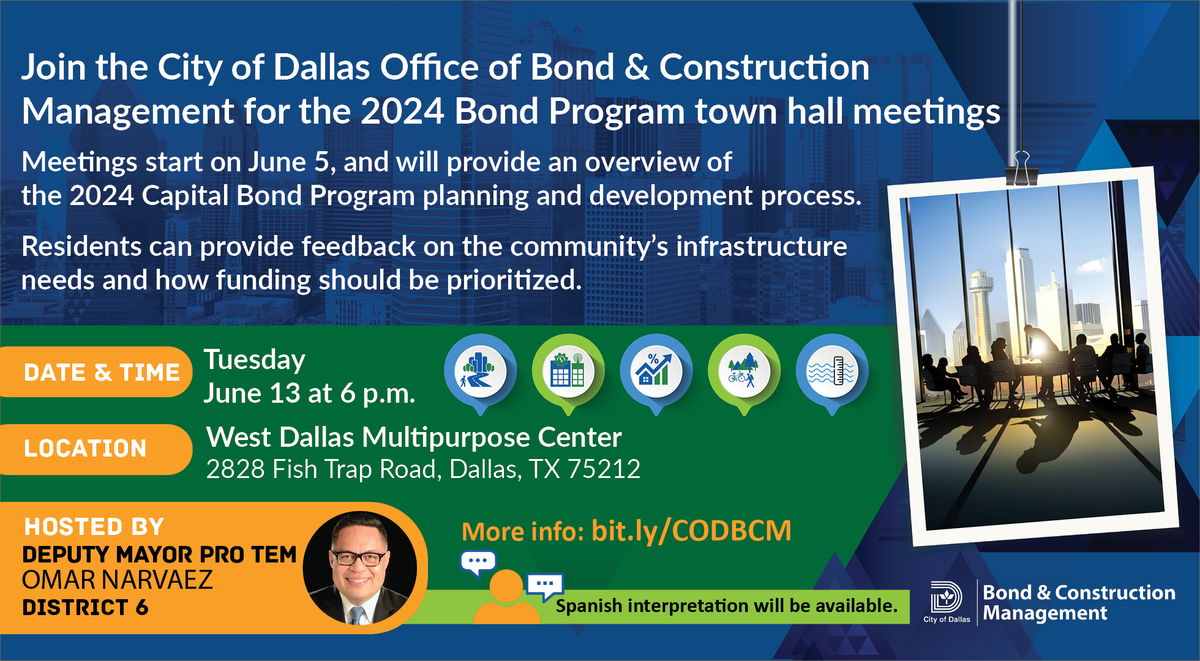 Join the City of Dallas Office of Bond & Construction Management for the 2024 Bond Program town hall meetings

Meetings start on June 5, and will provide an overview of the 2024 Capital Bond Program planning and development process.

Residents can provide feedback on the community's infrastructure needs and how funding should be prioritized.

DATE & TIME
Tuesday
June 13 at 6 p.m.

LOCATION
West Dallas Multipurpose Center
2828 Fish Trap Road, Dallas, TX 75212

HOSTED BY
DEPUTY MAYOR PRO TEM
OMAR NARVAEZ
DISTRICT 6

More info: bit.ly/CODBCM

Spanish interpretation will be available.

City of Dallas
Bond & Construction Management